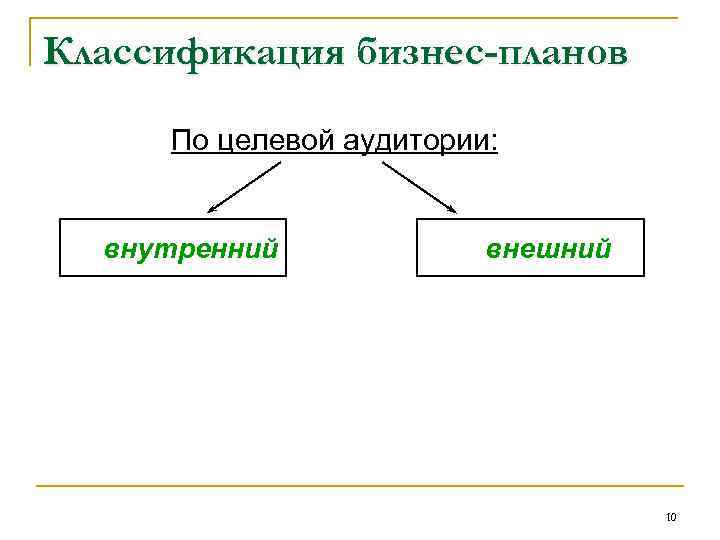 Классификация бизнес-планов

По целевой аудитории:

внутренний

внешний

10